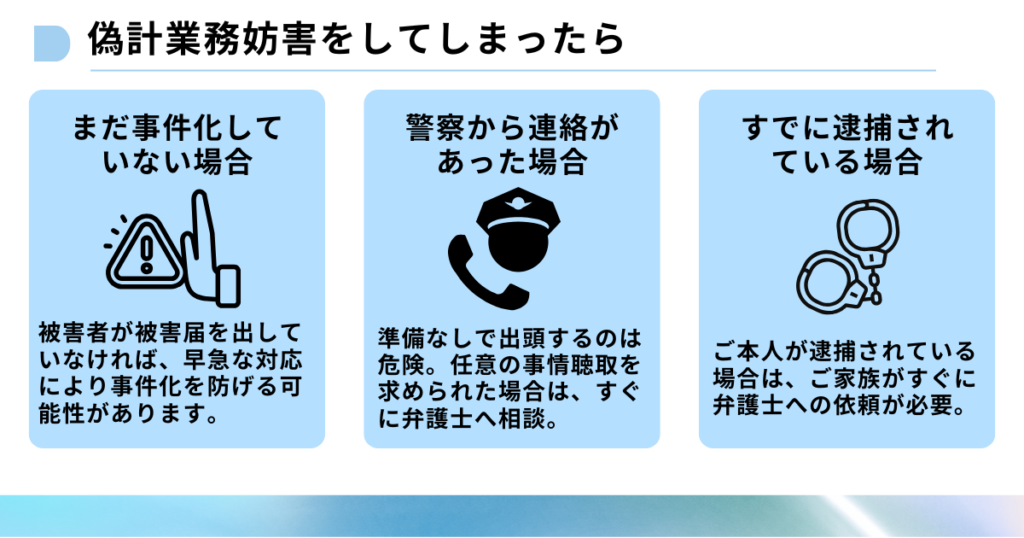 偽計業務妨害をしてしまったら

まだ事件化していない場合

被害者が被害届を出していなければ、早急な対応により事件化を防げる可能性があります。

警察から連絡があった場合

準備なしで出頭するのは危険。任意の事情聴取を求められた場合は、すぐに弁護士へ相談。

すでに逮捕されている場合

ご本人が逮捕されている場合は、ご家族がすぐに弁護士への依頼が必要。